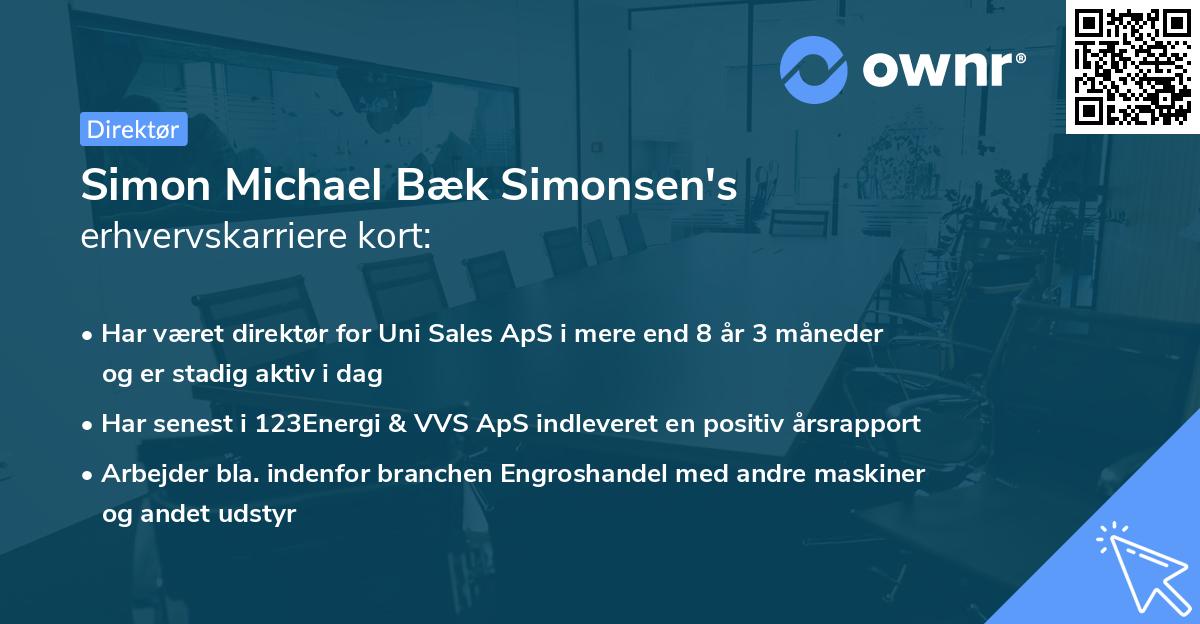 ownr®

Direktør

Simon Michael Bæk Simonsen's
erhvervskarriere kort:

• Har været direktør for Uni Sales ApS i mere end 8 år 3 måneder og er stadig aktiv i dag
• Har senest i 123Energi & VVS ApS indleveret en positiv årsrapport
• Arbejder bla. indenfor branchen Engroshandel med andre maskiner og andet udstyr